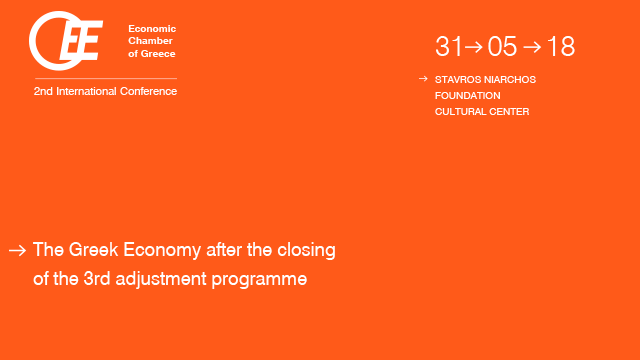 OEE

Economic Chamber of Greece

2nd International Conference

31→05→18

→ STAVROS NIARCHOS FOUNDATION CULTURAL CENTER

→ The Greek Economy after the closing of the 3rd adjustment programme